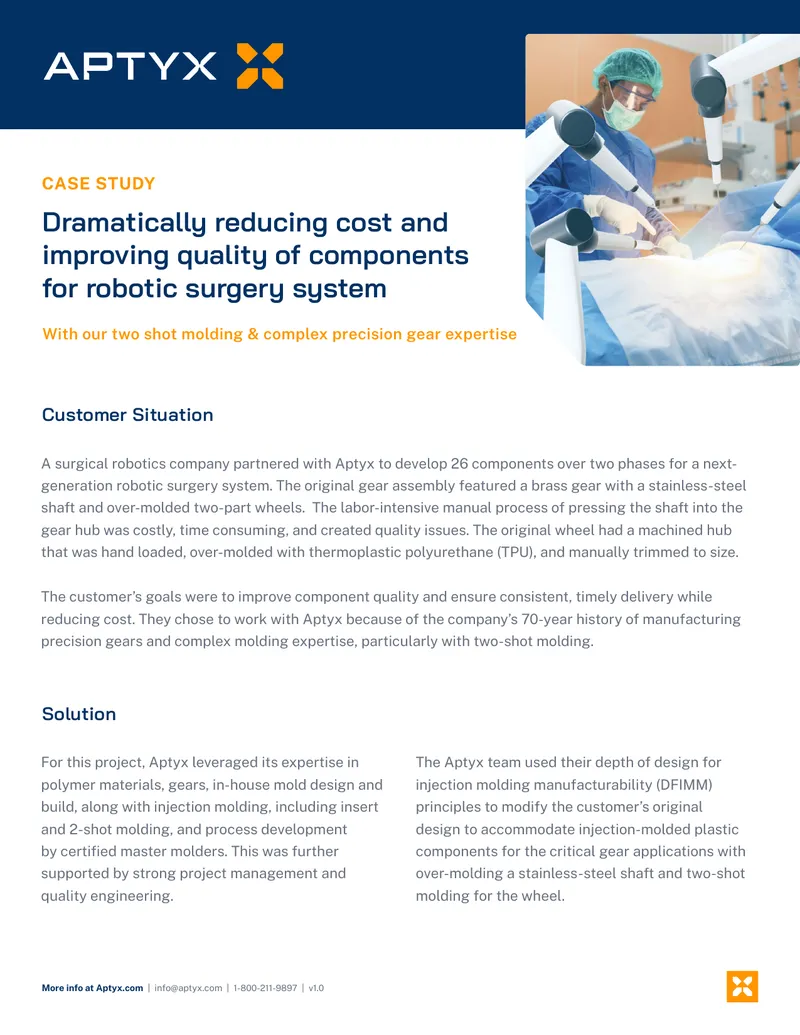 APTYX

CASE STUDY

Dramatically reducing cost and improving quality of components for robotic surgery system

With our two shot molding & complex precision gear expertise

Customer Situation

A surgical robotics company partnered with Aptyx to develop 26 components over two phases for a next-generation robotic surgery system. The original gear assembly featured a brass gear with a stainless-steel shaft and over-molded two-part wheels. The labor-intensive manual process of pressing the shaft into the gear hub was costly, time consuming, and created quality issues. The original wheel had a machined hub that was hand loaded, over-molded with thermoplastic polyurethane (TPU), and manually trimmed to size.

The customer's goals were to improve component quality and ensure consistent, timely delivery while reducing cost. They chose to work with Aptyx because of the company's 70-year history of manufacturing precision gears and complex molding expertise, particularly with two-shot molding.

Solution

For this project, Aptyx leveraged its expertise in polymer materials, gears, in-house mold design and build, along with injection molding, including insert and 2-shot molding, and process development by certified master molders. This was further supported by strong project management and quality engineering.

The Aptyx team used their depth of design for injection molding manufacturability (DFIMM) principles to modify the customer's original design to accommodate injection-molded plastic components for the critical gear applications with over-molding a stainless-steel shaft and two-shot molding for the wheel.

More info at Aptyx.com | info@aptyx.com | 1-800-211-9897 | v1.0